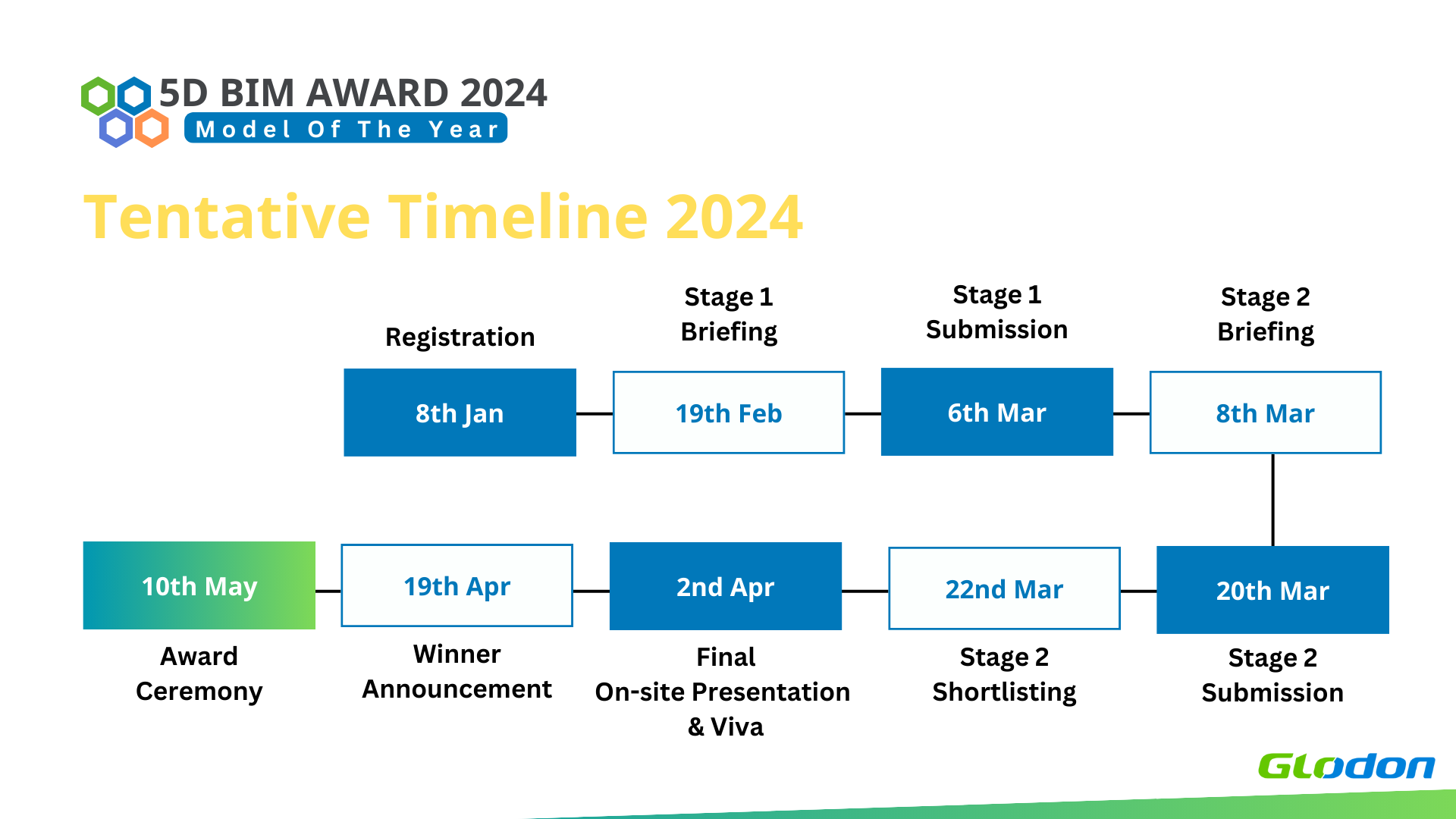 5D BIM AWARD 2024
Model Of The Year

Tentative Timeline 2024

Registration
8th Jan

Stage 1 Briefing
19th Feb

Stage 1 Submission
6th Mar

Stage 2 Briefing
8th Mar

20th Mar
Stage 2 Submission

22nd Mar
Stage 2 Shortlisting

2nd Apr
Final On-site Presentation & Viva

19th Apr
Winner Announcement

10th May
Award Ceremony

Glodon